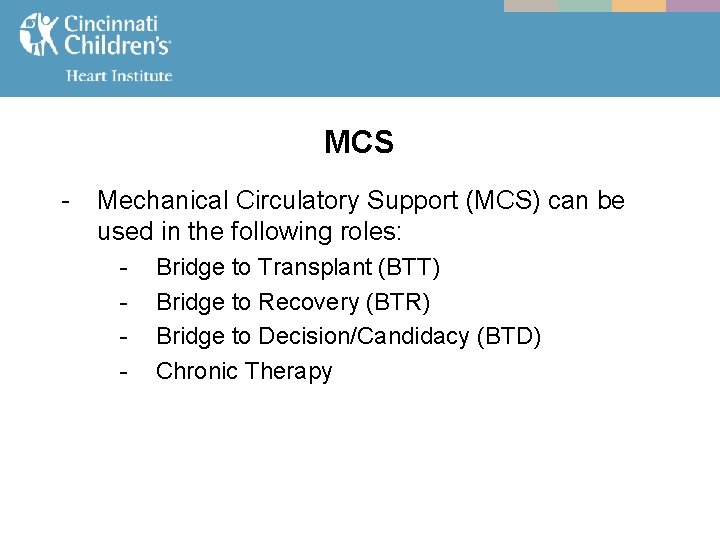 Cincinnati Children's
Heart Institute

MCS

- Mechanical Circulatory Support (MCS) can be used in the following roles:
  - Bridge to Transplant (BTT)
  - Bridge to Recovery (BTR)
  - Bridge to Decision/Candidacy (BTD)
  - Chronic Therapy